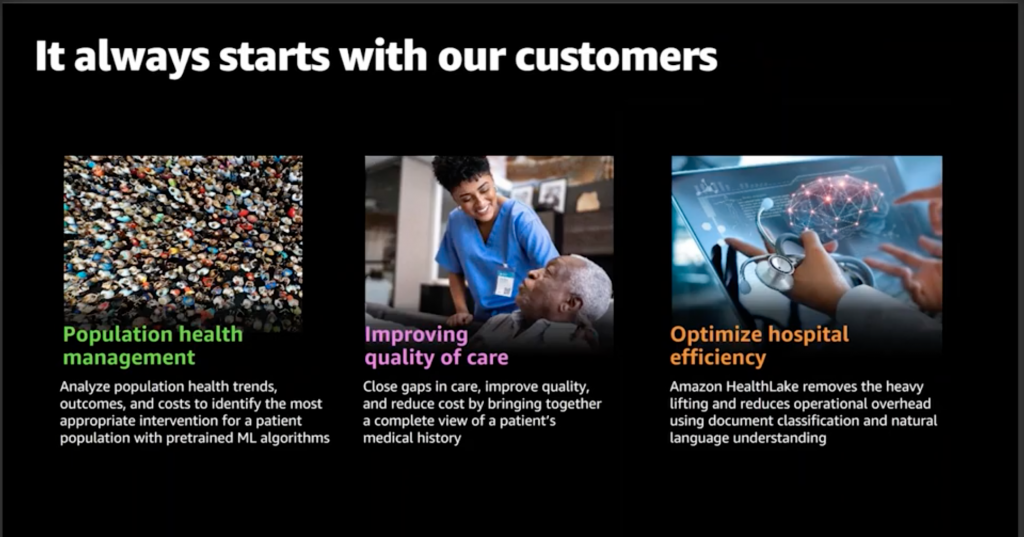 It always starts with our customers

Population health management

Analyze population health trends, outcomes, and costs to identify the most appropriate intervention for a patient population with pretrained ML algorithms

Improving quality of care

Close gaps in care, improve quality, and reduce cost by bringing together a complete view of a patient's medical history

Optimize hospital efficiency

Amazon HealthLake removes the heavy lifting and reduces operational overhead using document classification and natural language understanding